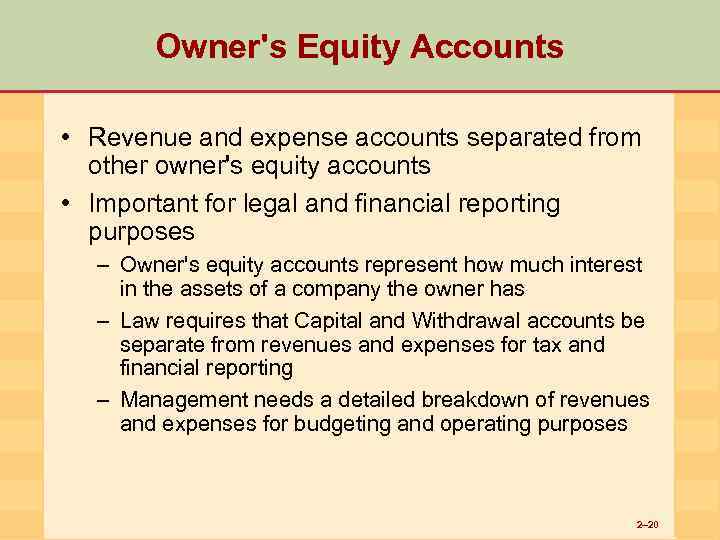 Owner's Equity Accounts

• Revenue and expense accounts separated from other owner's equity accounts

• Important for legal and financial reporting purposes

– Owner's equity accounts represent how much interest in the assets of a company the owner has

– Law requires that Capital and Withdrawal accounts be separate from revenues and expenses for tax and financial reporting

– Management needs a detailed breakdown of revenues and expenses for budgeting and operating purposes

2–20